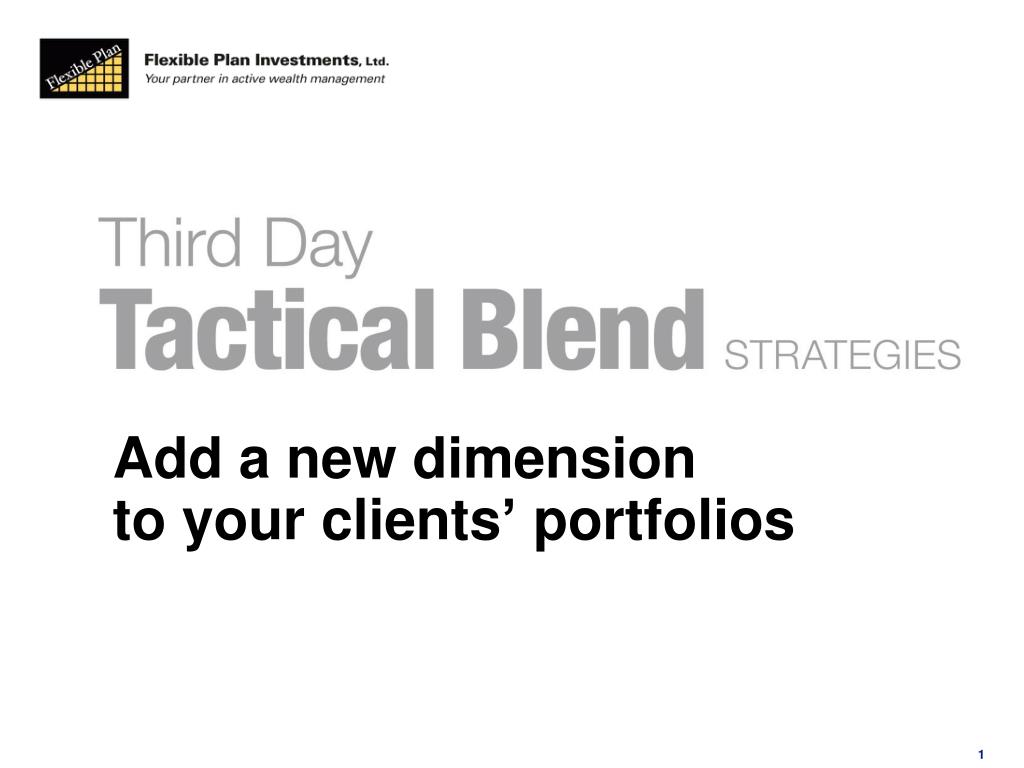 Flexible Plan

Flexible Plan Investments, Ltd.
Your partner in active wealth management

Third Day
Tactical Blend STRATEGIES

Add a new dimension
to your clients' portfolios

1